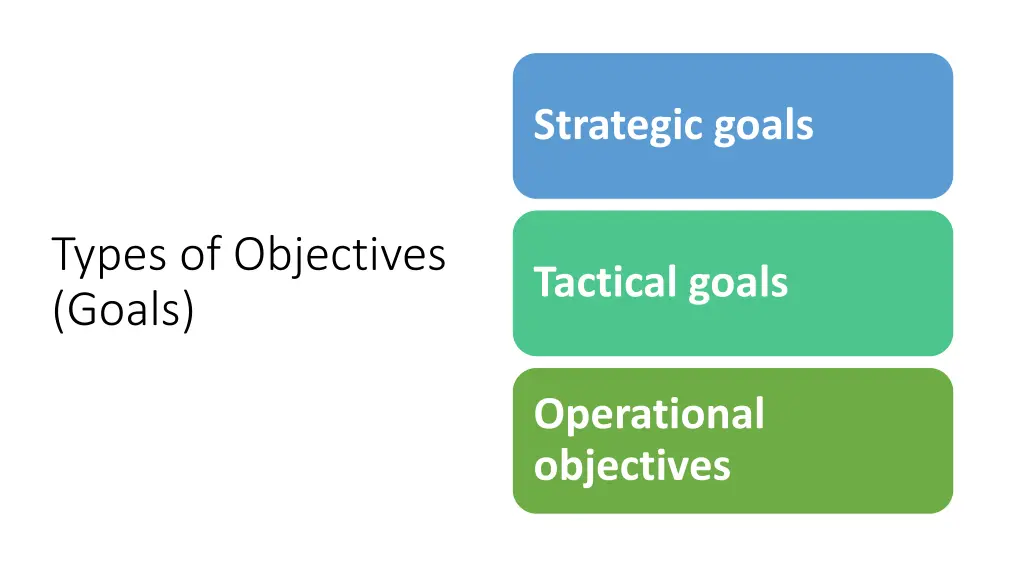 Types of Objectives (Goals)

Strategic goals

Tactical goals

Operational objectives